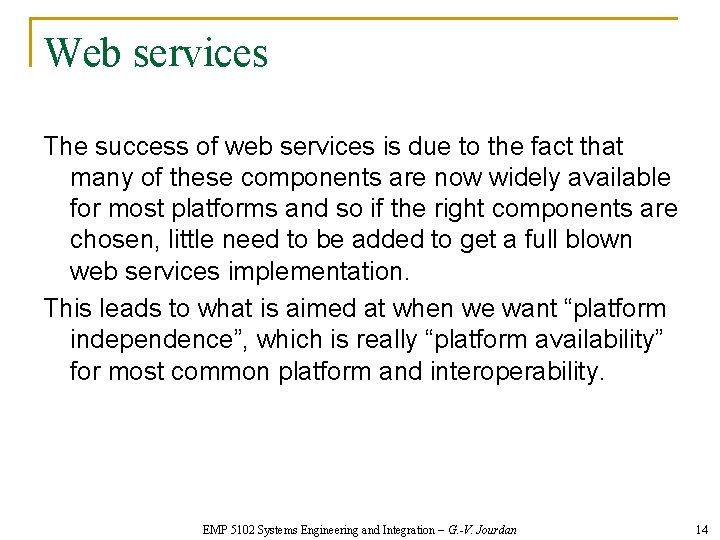 Web services

The success of web services is due to the fact that many of these components are now widely available for most platforms and so if the right components are chosen, little need to be added to get a full blown web services implementation.

This leads to what is aimed at when we want “platform independence”, which is really “platform availability” for most common platform and interoperability.

EMP 5102 Systems Engineering and Integration – G.-V. Jourdan

14